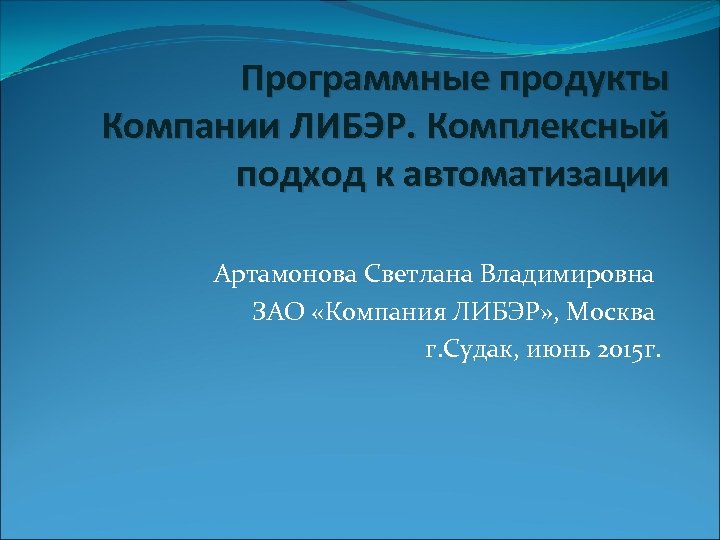 Программные продукты Компании ЛИБЭР. Комплексный подход к автоматизации

Артамонова Светлана Владимировна
ЗАО «Компания ЛИБЭР», Москва
г.Судак, июнь 2015г.